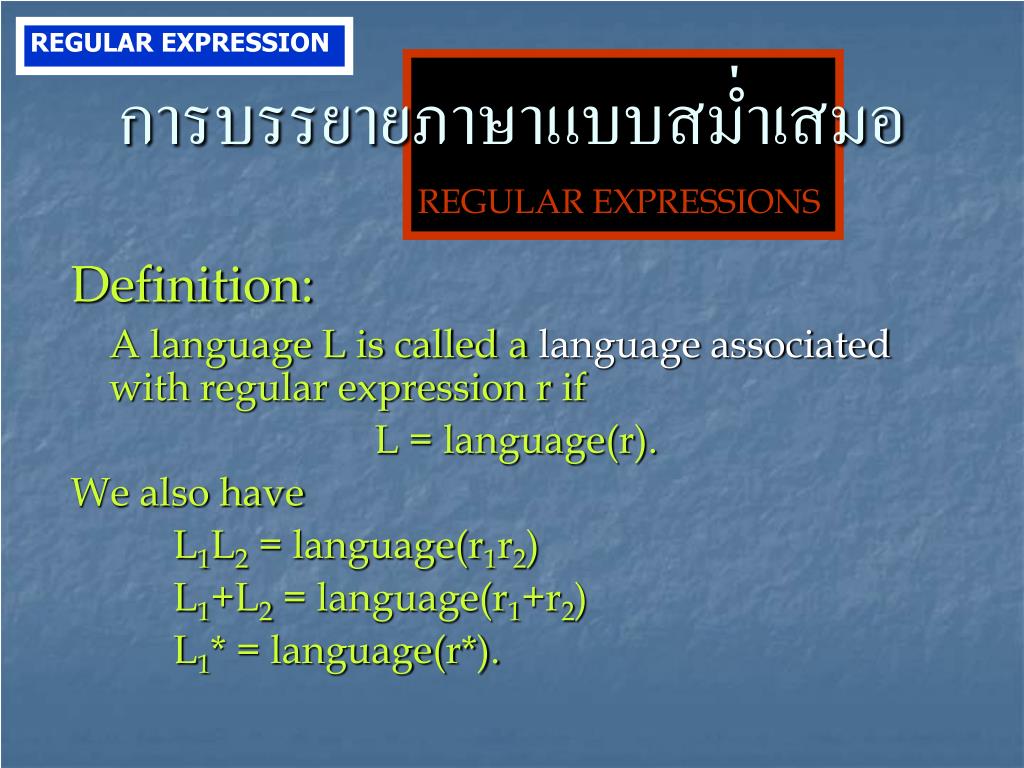 REGULAR EXPRESSION

การบรรยายภาษาแบบสม่ำเสมอ

REGULAR EXPRESSIONS

Definition:

A language L is called a language associated with regular expression r if

L = language(r).

We also have

$L_1L_2$ = language($r_1r_2$)

$L_1+L_2$ = language($r_1+r_2$)

$L_1$* = language(r*).